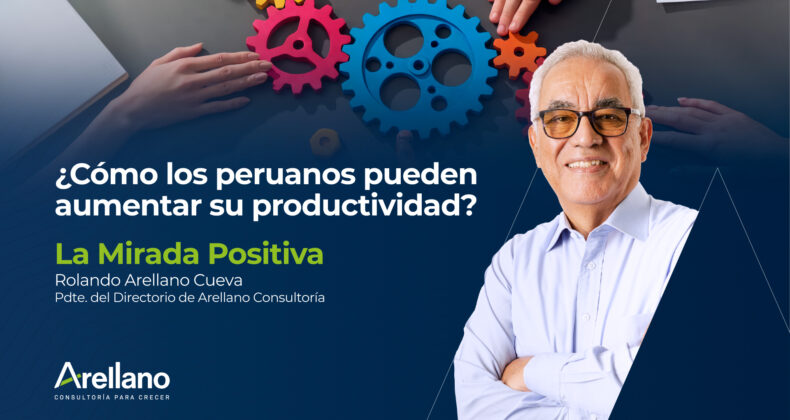 ¿Cómo los peruanos pueden aumentar su productividad?

La Mirada Positiva
Rolando Arellano Cueva
Pdte. del Directorio de Arellano Consultoría

Arellano
CONSULTORÍA PARA CRECER